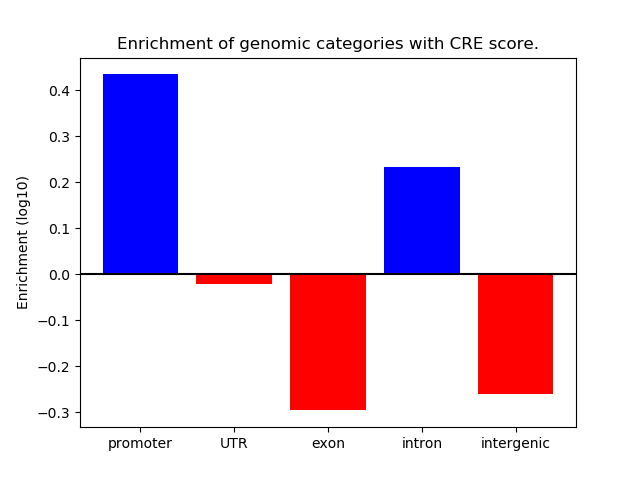 Enrichment of genomic categories with CRE score.

Enrichment (log10)

0.4
0.3
0.2
0.1
0.0
−0.1
−0.2
−0.3

promoter
UTR
exon
intron
intergenic